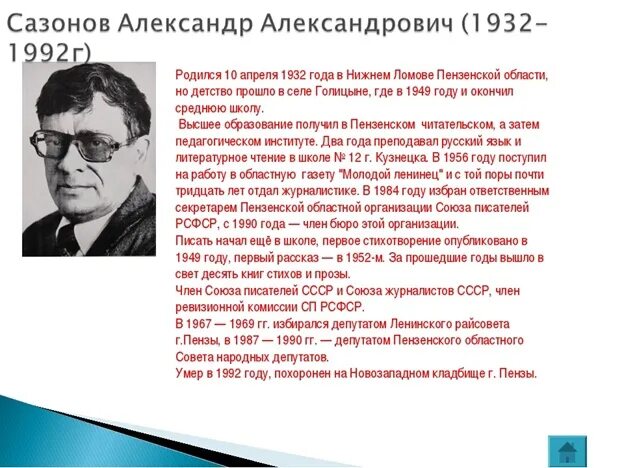 Сазонов Александр Александрович (1932-1992г)

Родился 10 апреля 1932 года в Нижнем Ломове Пензенской области, но детство прошло в селе Голицыне, где в 1949 году и окончил среднюю школу.
 Высшее образование получил в Пензенском читательском, а затем педагогическом институте. Два года преподавал русский язык и литературное чтение в школе № 12 г. Кузнецка. В 1956 году поступил на работу в областную газету "Молодой ленинец" и с той поры почти тридцать лет отдал журналистике. В 1984 году избран ответственным секретарем Пензенской областной организации Союза писателей РСФСР, с 1990 года — член бюро этой организации.
Писать начал ещё в школе, первое стихотворение опубликовано в 1949 году, первый рассказ — в 1952-м. За прошедшие годы вышло в свет десять книг стихов и прозы.
Член Союза писателей СССР и Союза журналистов СССР, член ревизионной комиссии СП РСФСР.
В 1967 — 1969 гг. избирался депутатом Ленинского райсовета г.Пензы, в 1987 — 1990 гг. — депутатом Пензенского областного Совета народных депутатов.
Умер в 1992 году, похоронен на Новозападном кладбище г. Пензы.